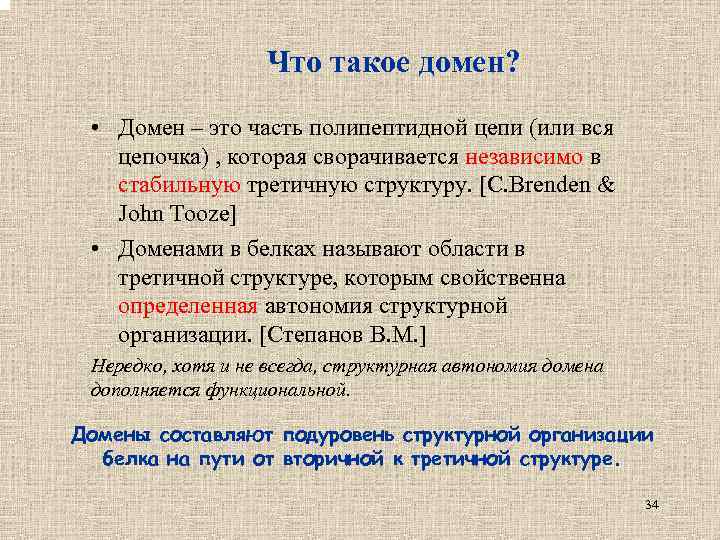 Что такое домен?

• Домен – это часть полипептидной цепи (или вся цепочка) , которая сворачивается независимо в стабильную третичную структуру. [C.Brenden & John Tooze]

• Доменами в белках называют области в третичной структуре, которым свойственна определенная автономия структурной организации. [Степанов В.М.]

Нередко, хотя и не всегда, структурная автономия домена дополняется функциональной.

Домены составляют подуровень структурной организации белка на пути от вторичной к третичной структуре.

34